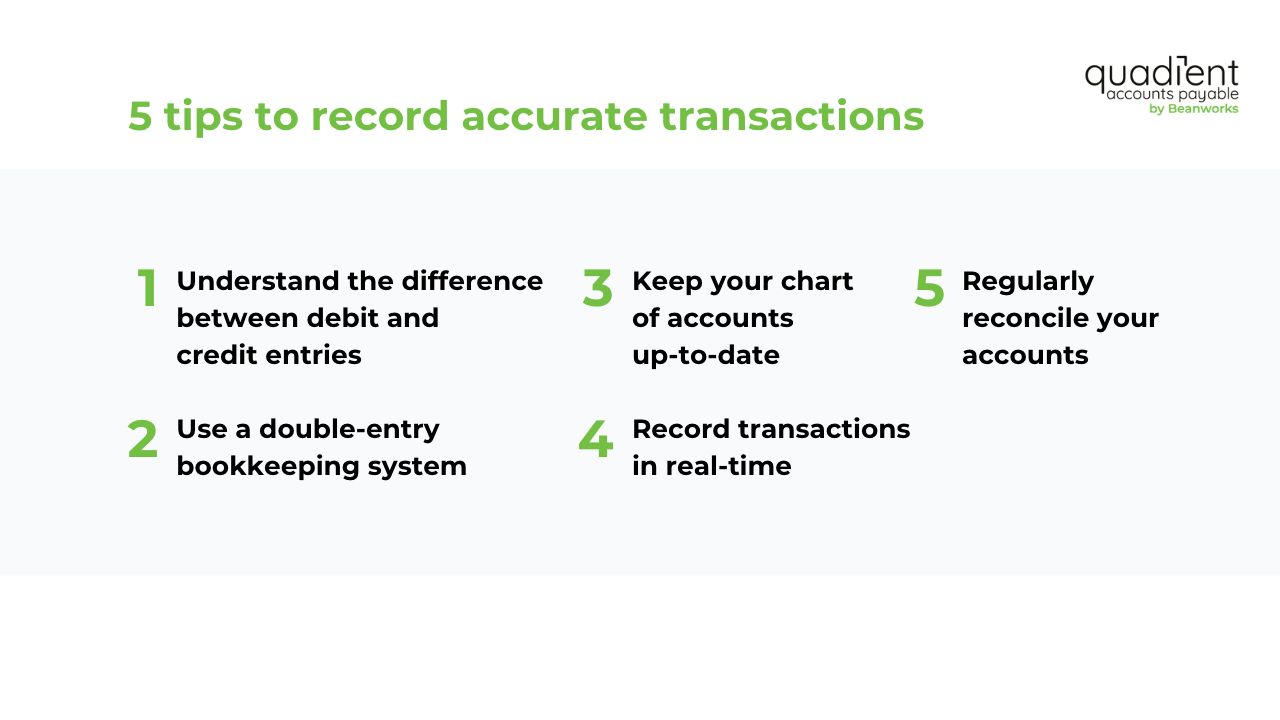 quadient
accounts payable
by Beanworks

5 tips to record accurate transactions

1 Understand the difference between debit and credit entries

2 Use a double-entry bookkeeping system

3 Keep your chart of accounts up-to-date

4 Record transactions in real-time

5 Regularly reconcile your accounts